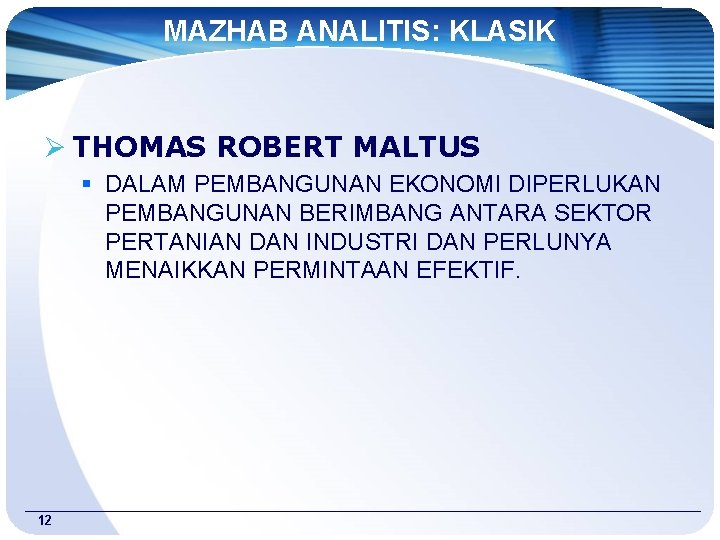 MAZHAB ANALITIS: KLASIK

THOMAS ROBERT MALTUS

DALAM PEMBANGUNAN EKONOMI DIPERLUKAN PEMBANGUNAN BERIMBANG ANTARA SEKTOR PERTANIAN DAN INDUSTRI DAN PERLUNYA MENAIKKAN PERMINTAAN EFEKTIF.

12